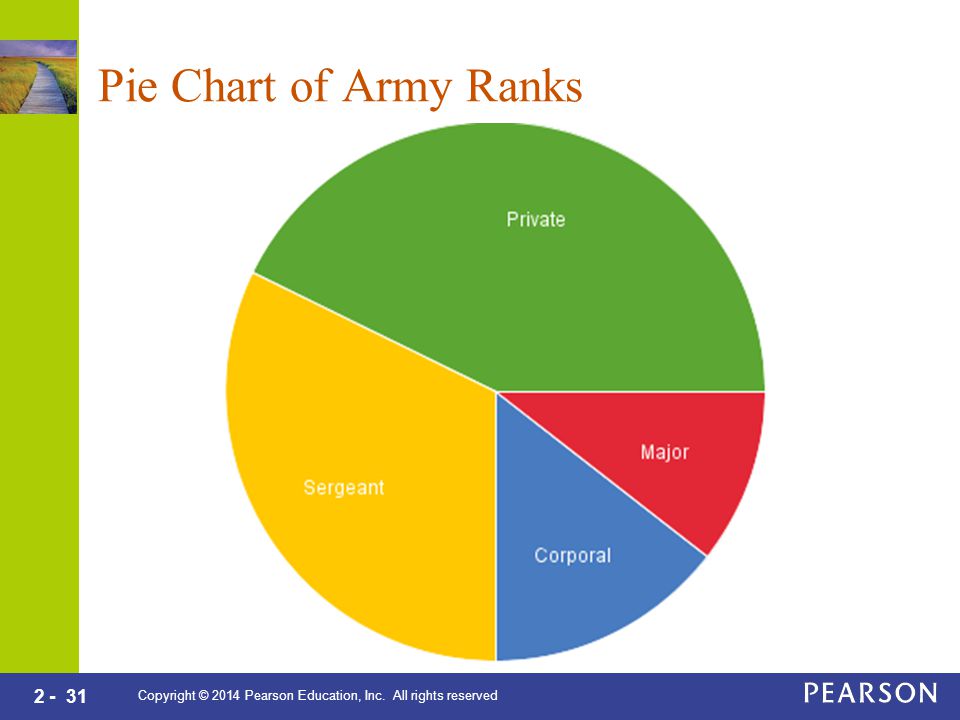 Pie Chart of Army Ranks

Private

Major

Sergeant

Corporal

2 - 31

Copyright © 2014 Pearson Education, Inc. All rights reserved

PEARSON